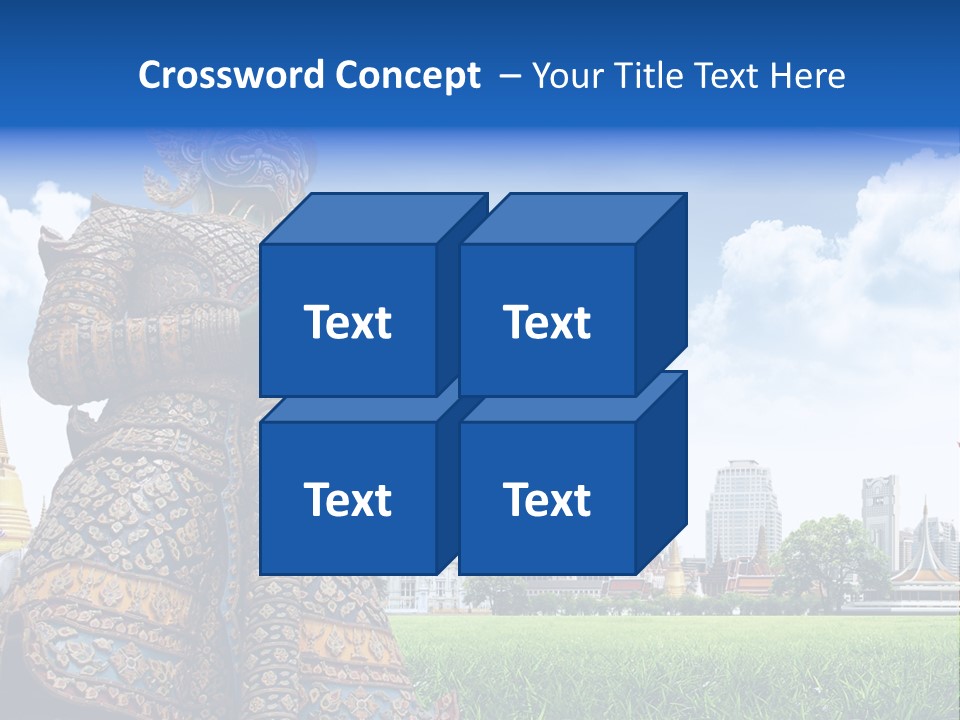 Crossword Concept – Your Title Text Here

Text

Text

Text

Text